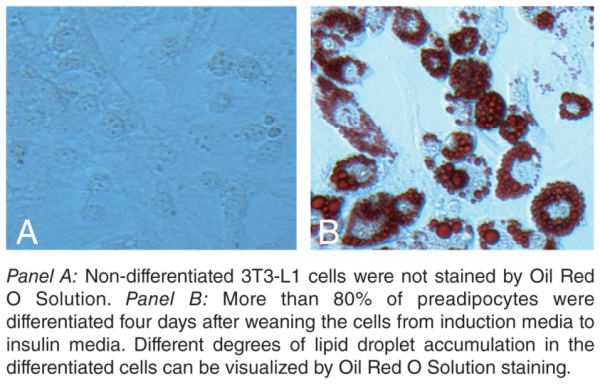 A

B

Panel A: Non-differentiated 3T3-L1 cells were not stained by Oil Red O Solution. Panel B: More than 80% of preadipocytes were differentiated four days after weaning the cells from induction media to insulin media. Different degrees of lipid droplet accumulation in the differentiated cells can be visualized by Oil Red O Solution staining.